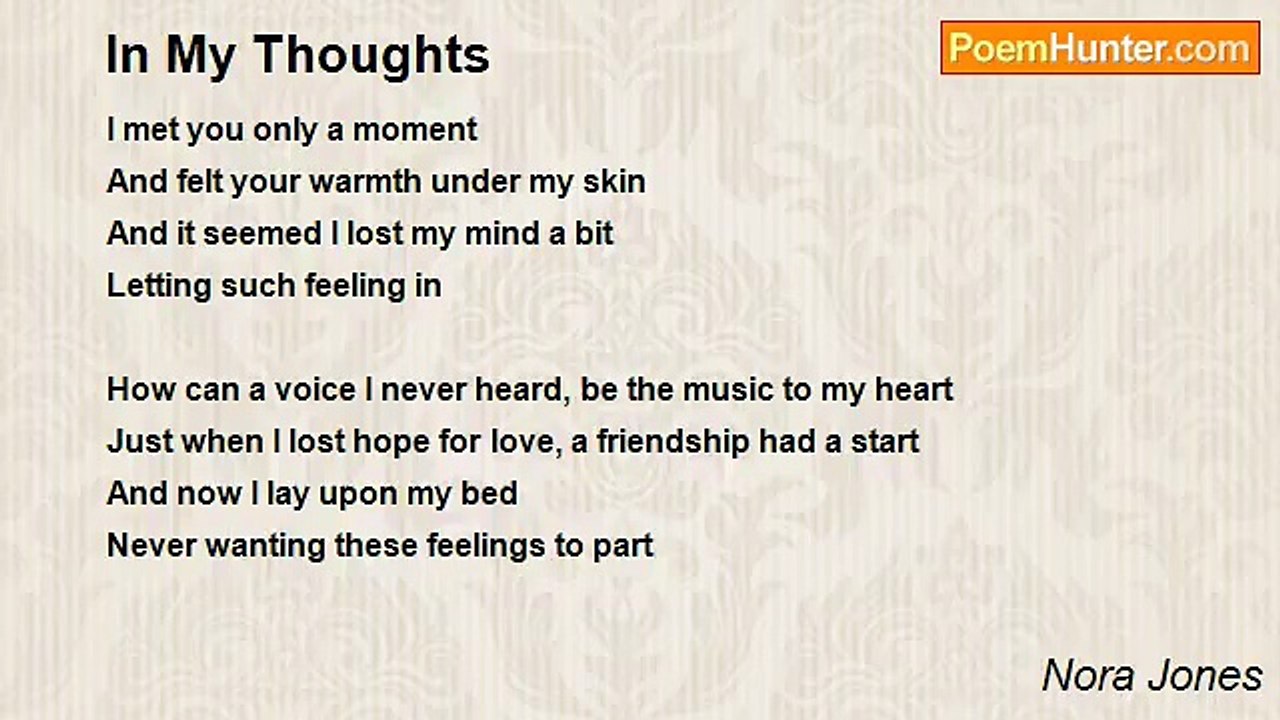 In My Thoughts

PoemHunter.com

I met you only a moment
And felt your warmth under my skin
And it seemed I lost my mind a bit
Letting such feeling in

How can a voice I never heard, be the music to my heart
Just when I lost hope for love, a friendship had a start
And now I lay upon my bed
Never wanting these feelings to part

Nora Jones